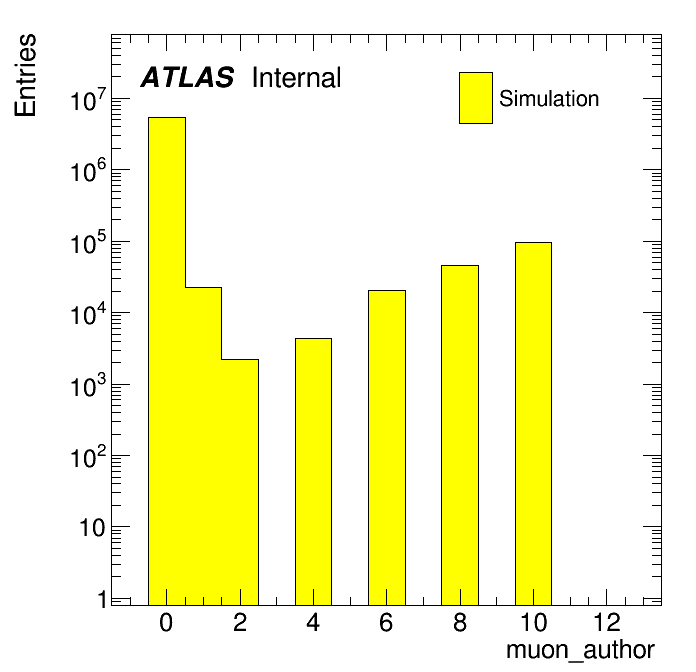 Entries

ATLAS Internal

Simulation

$10^7$
$10^6$
$10^5$
$10^4$
$10^3$
$10^2$
10
1

0 2 4 6 8 10 12

muon_author